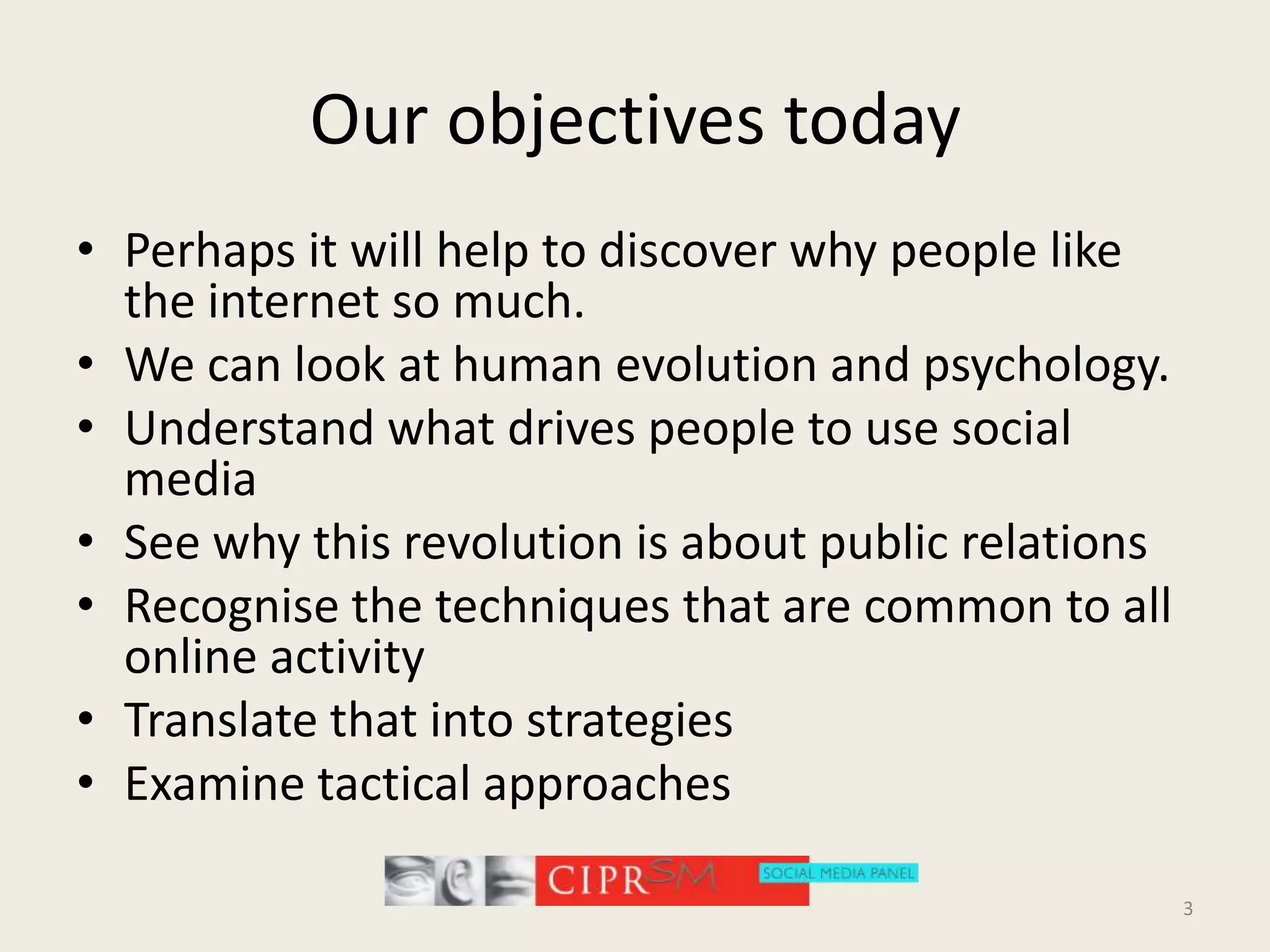 Our objectives today

• Perhaps it will help to discover why people like the internet so much.
• We can look at human evolution and psychology.
• Understand what drives people to use social media
• See why this revolution is about public relations
• Recognise the techniques that are common to all online activity
• Translate that into strategies
• Examine tactical approaches

CIPR SM SOCIAL MEDIA PANEL

3